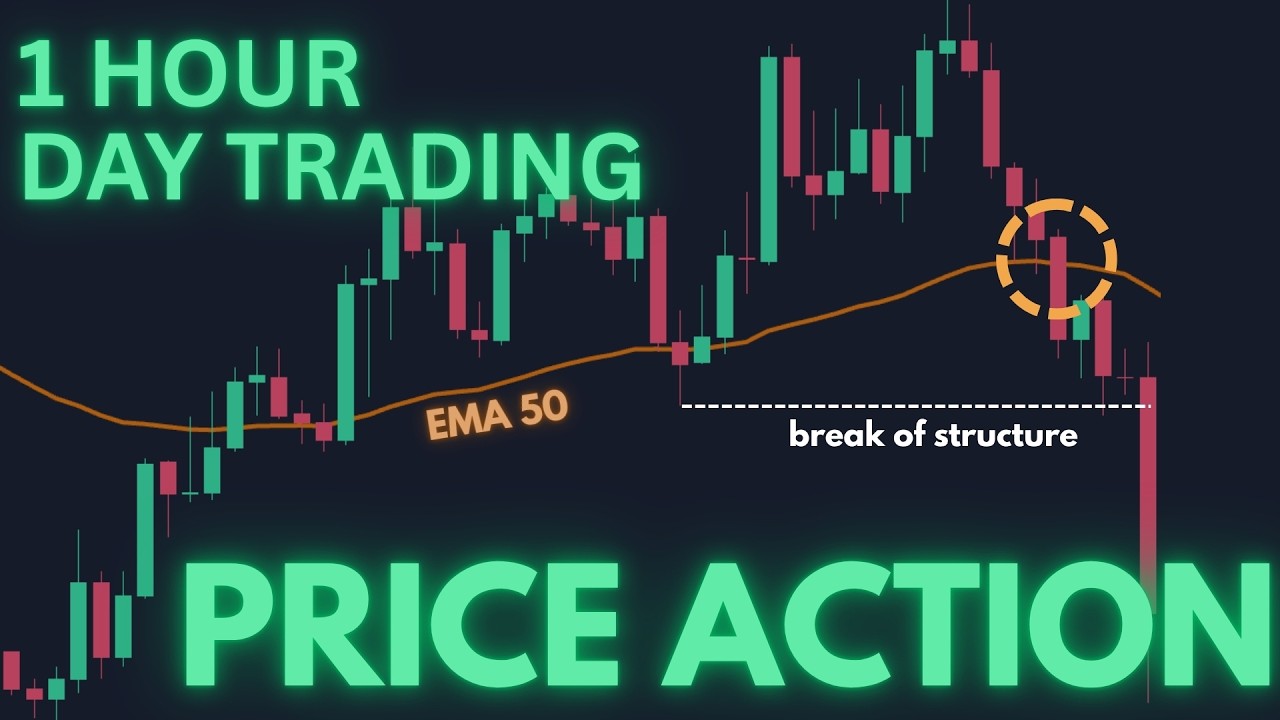 1 HOUR
DAY TRADING

EMA 50

break of structure

PRICE ACTION